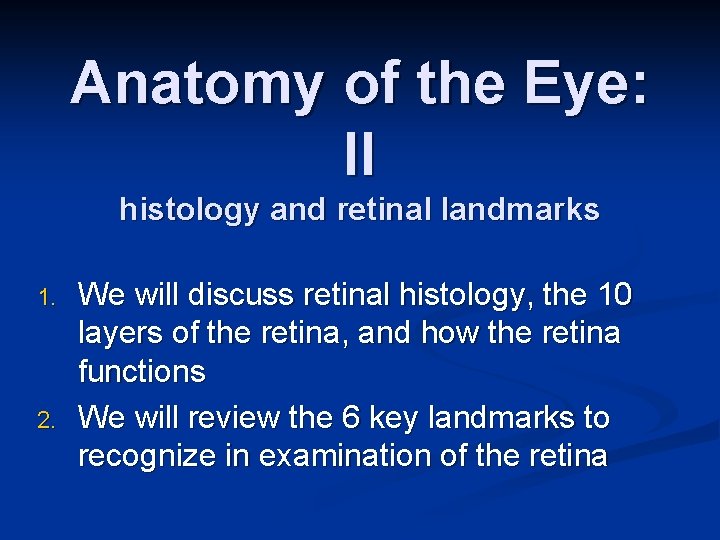 Anatomy of the Eye: II

histology and retinal landmarks

1. We will discuss retinal histology, the 10 layers of the retina, and how the retina functions
2. We will review the 6 key landmarks to recognize in examination of the retina